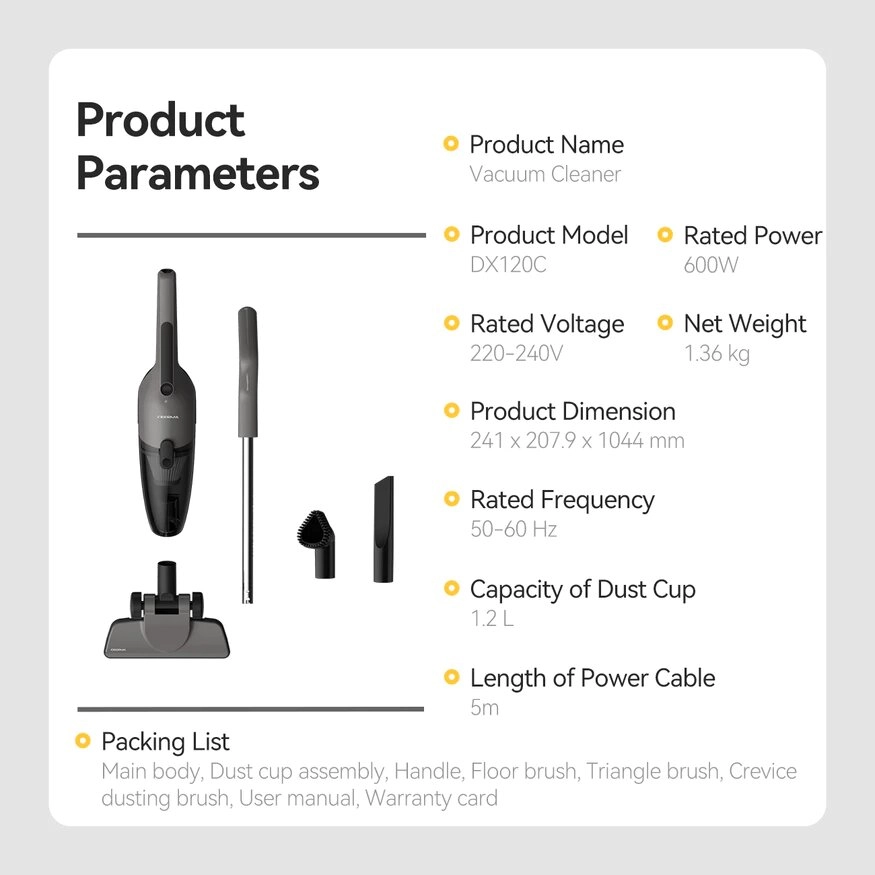 Product Parameters

Product Name
Vacuum Cleaner

Product Model
DX120C

Rated Power
600W

Rated Voltage
220-240V

Net Weight
1.36 kg

Product Dimension
241 x 207.9 x 1044 mm

Rated Frequency
50-60 Hz

Capacity of Dust Cup
1.2 L

Length of Power Cable
5m

Packing List
Main body, Dust cup assembly, Handle, Floor brush, Triangle brush, Crevice dusting brush, User manual, Warranty card